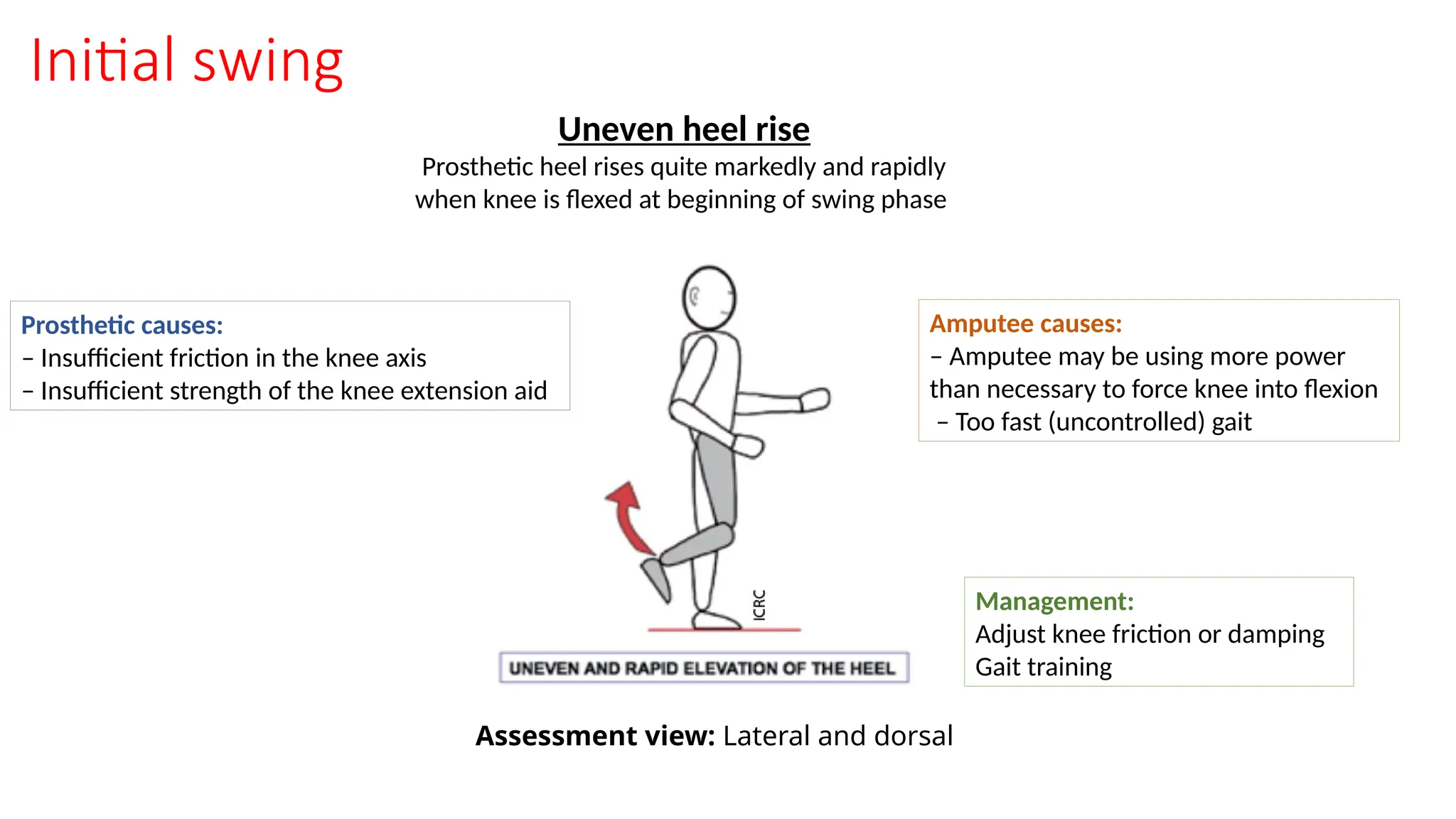 Initial swing

Uneven heel rise

Prosthetic heel rises quite markedly and rapidly when knee is flexed at beginning of swing phase

Prosthetic causes:
– Insufficient friction in the knee axis
– Insufficient strength of the knee extension aid

ICRC

UNEVEN AND RAPID ELEVATION OF THE HEEL

Amputee causes:
– Amputee may be using more power than necessary to force knee into flexion
– Too fast (uncontrolled) gait

Management:
Adjust knee friction or damping
Gait training

Assessment view: Lateral and dorsal